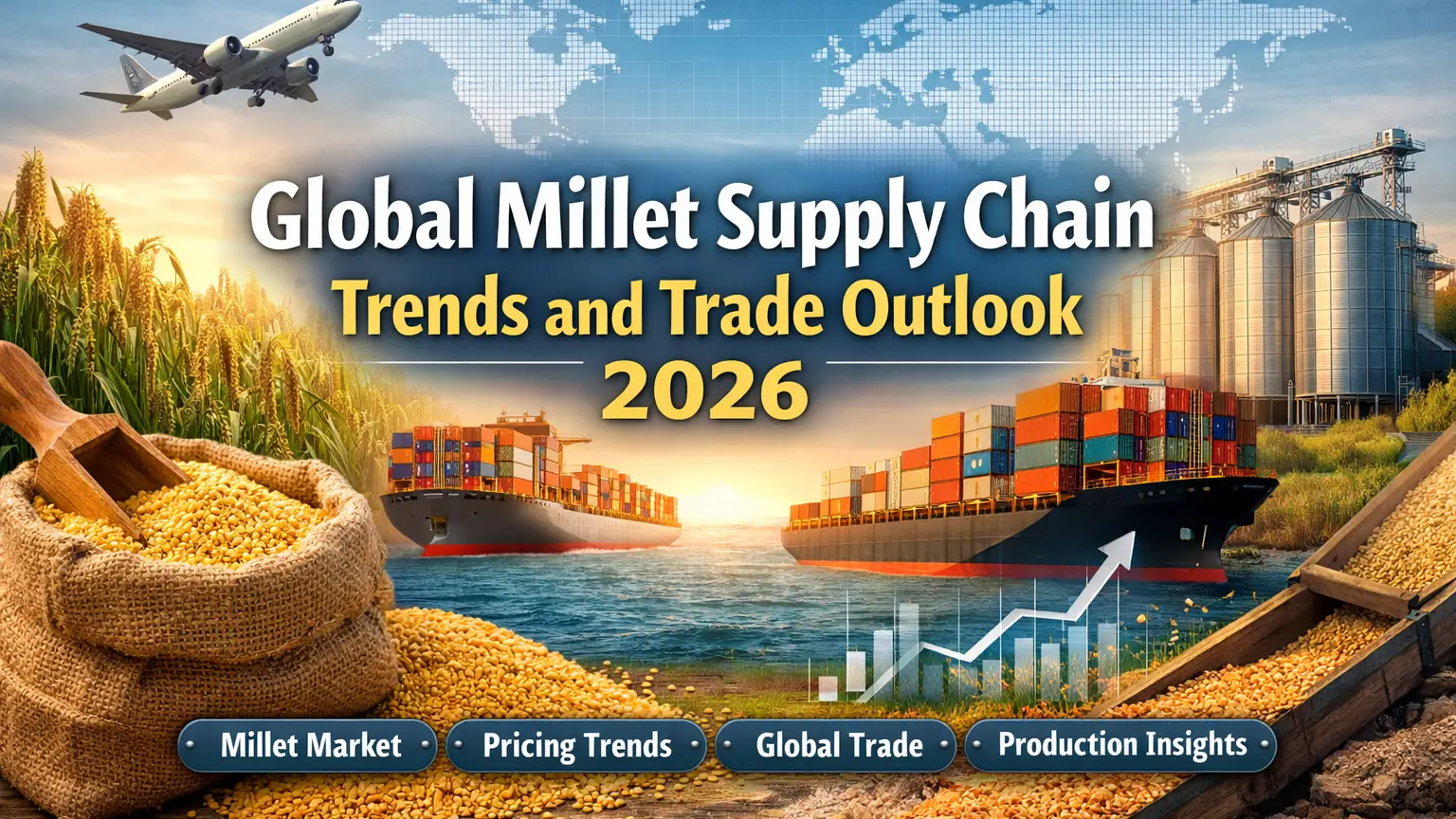 Global Millet Supply Chain
Trends and Trade Outlook
2026

Millet Market
Pricing Trends
Global Trade
Production Insights